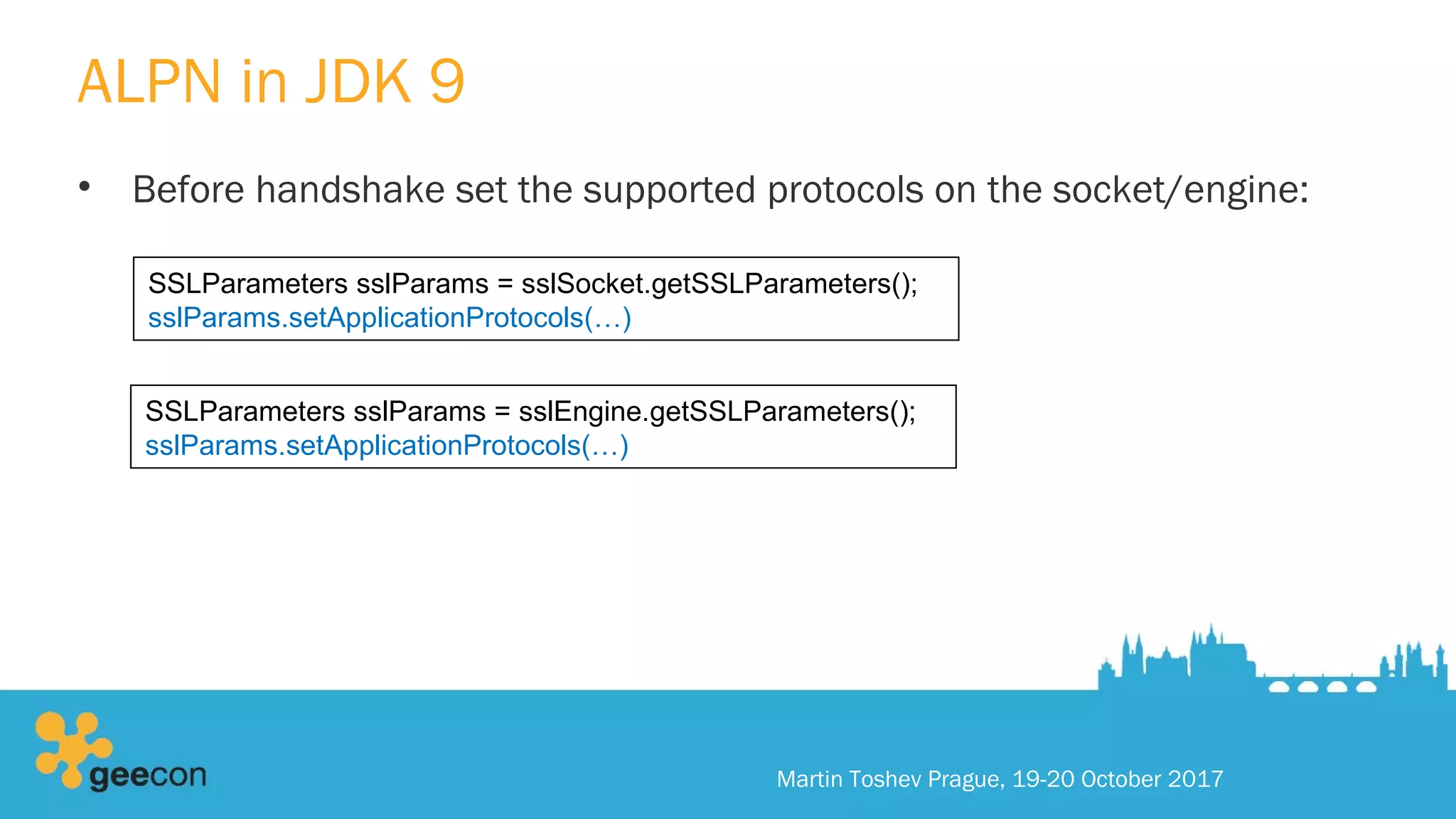 ALPN in JDK 9

• Before handshake set the supported protocols on the socket/engine:

SSLParameters sslParams = sslSocket.getSSLParameters();
sslParams.setApplicationProtocols(…)

SSLParameters sslParams = sslEngine.getSSLParameters();
sslParams.setApplicationProtocols(…)

geecon

Martin Toshev Prague, 19-20 October 2017